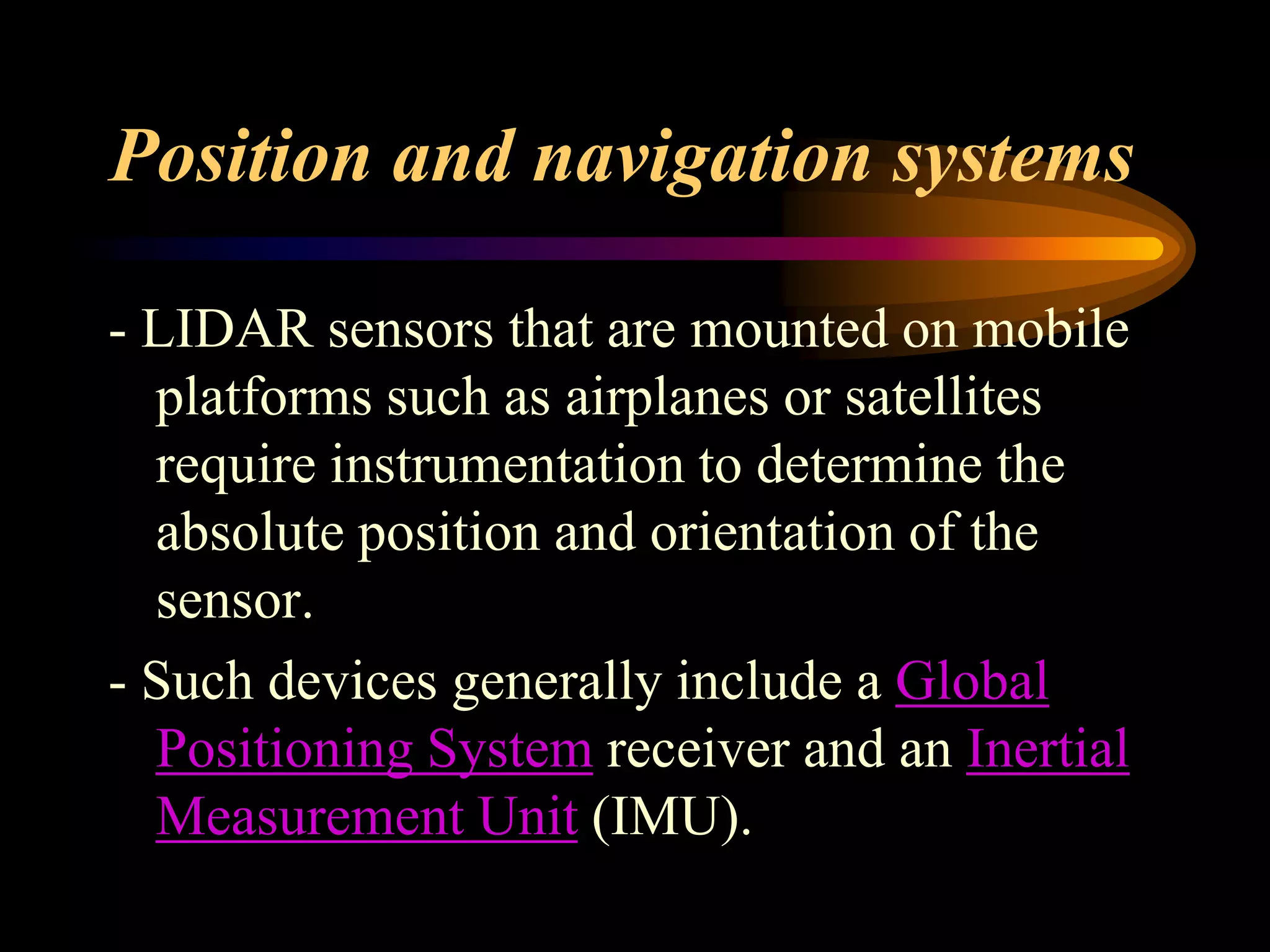 Position and navigation systems

- LIDAR sensors that are mounted on mobile platforms such as airplanes or satellites require instrumentation to determine the absolute position and orientation of the sensor.

- Such devices generally include a Global Positioning System receiver and an Inertial Measurement Unit (IMU).